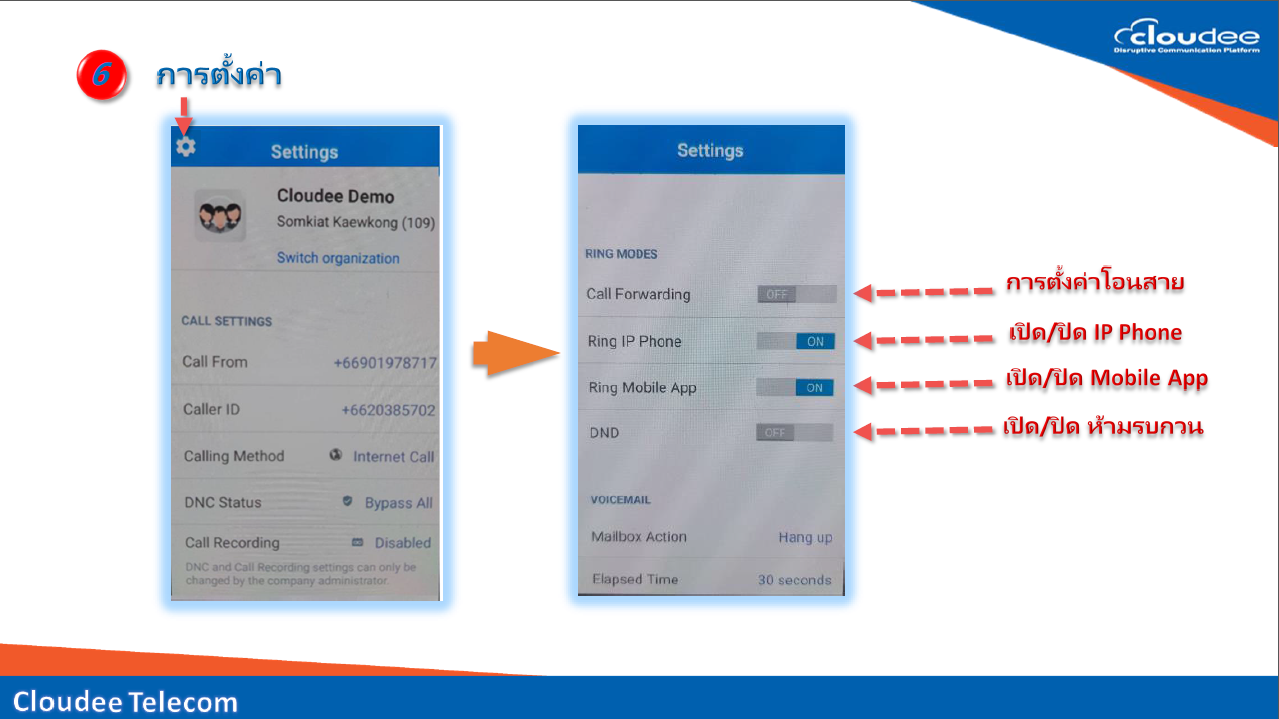 cloudee
Disruptive Communication Platform

6 การตั้งค่า

Settings

Cloudee Demo
Somkiat Kaewkong (109)
Switch organization

CALL SETTINGS

Call From +66901978717

Caller ID +6620385702

Calling Method Internet Call

DNC Status Bypass All

Call Recording Disabled

DNC and Call Recording settings can only be changed by the company administrator.

Settings

RING MODES

Call Forwarding OFF

Ring IP Phone ON

Ring Mobile App ON

DND OFF

VOICEMAIL

Mailbox Action Hang up

Elapsed Time 30 seconds

การตั้งค่าโอนสาย

เปิด/ปิด IP Phone

เปิด/ปิด Mobile App

เปิด/ปิด ห้ามรบกวน

Cloudee Telecom